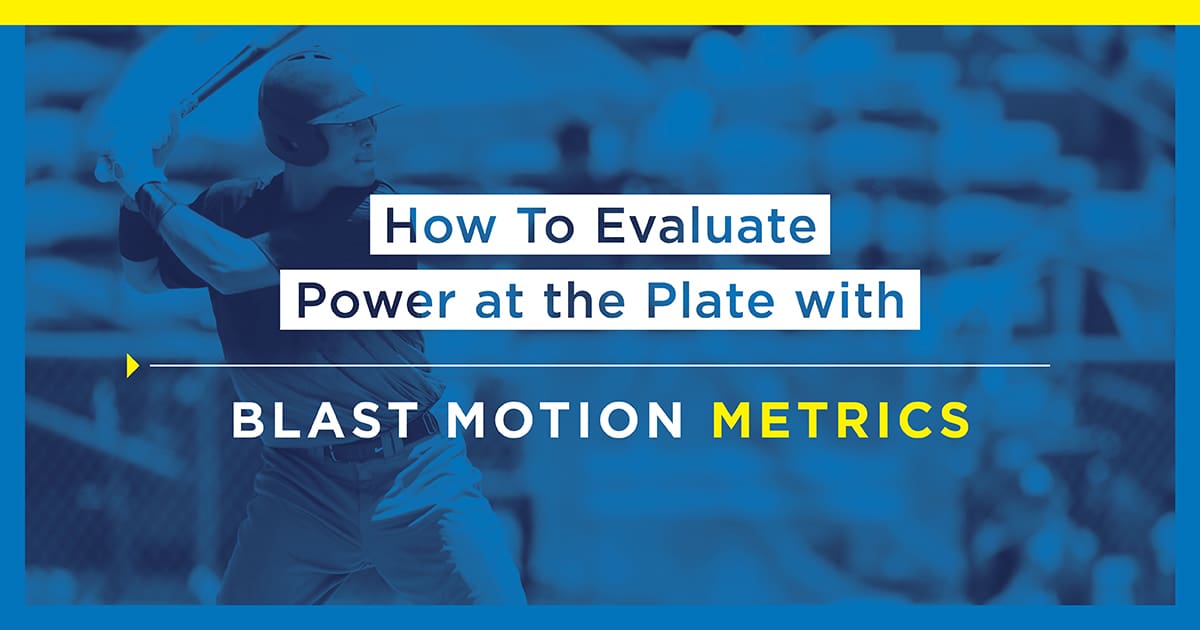 How To Evaluate Power at the Plate with

BLAST MOTION METRICS